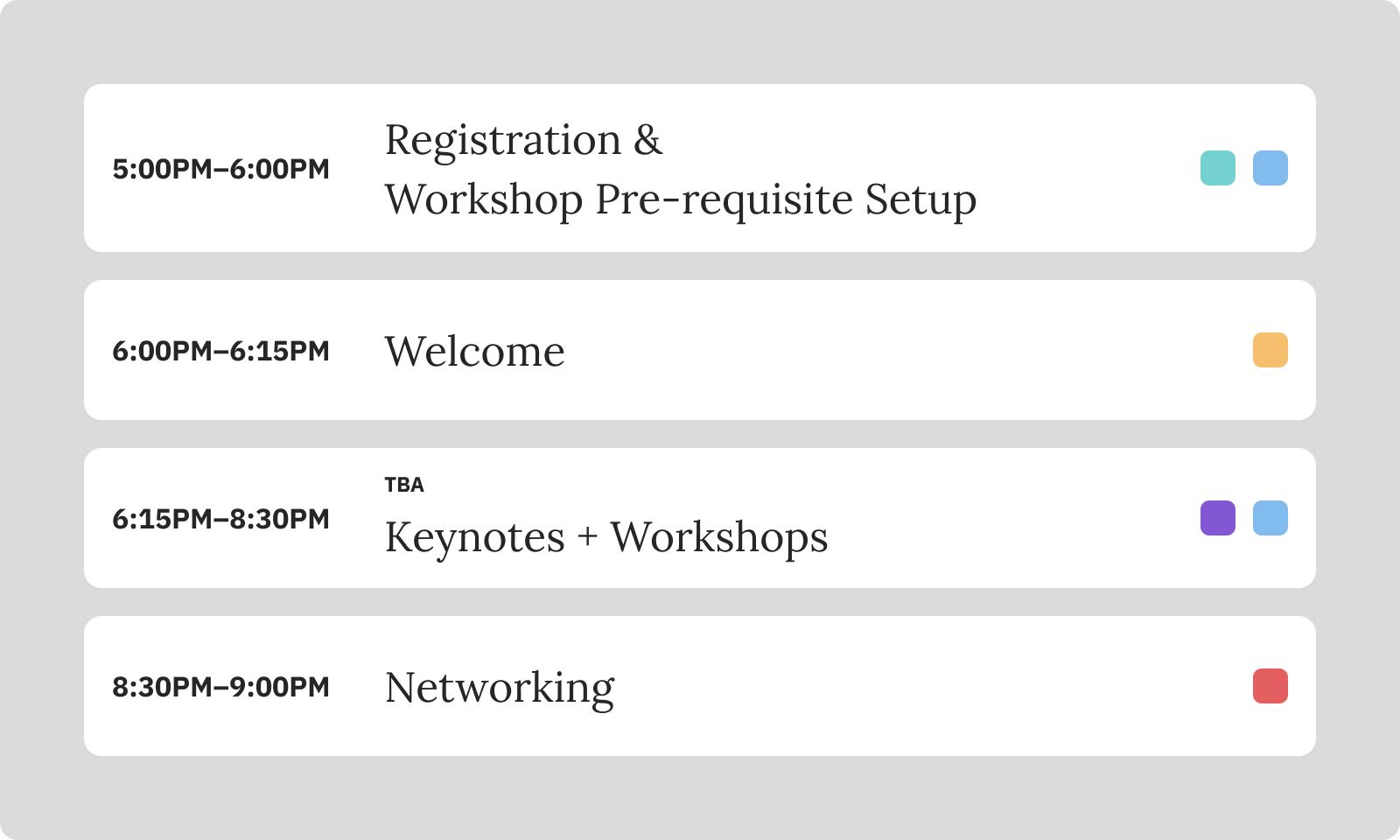 5:00PM–6:00PM

Registration &
Workshop Pre-requisite Setup

6:00PM–6:15PM

Welcome

6:15PM–8:30PM

TBA

Keynotes + Workshops

8:30PM–9:00PM

Networking